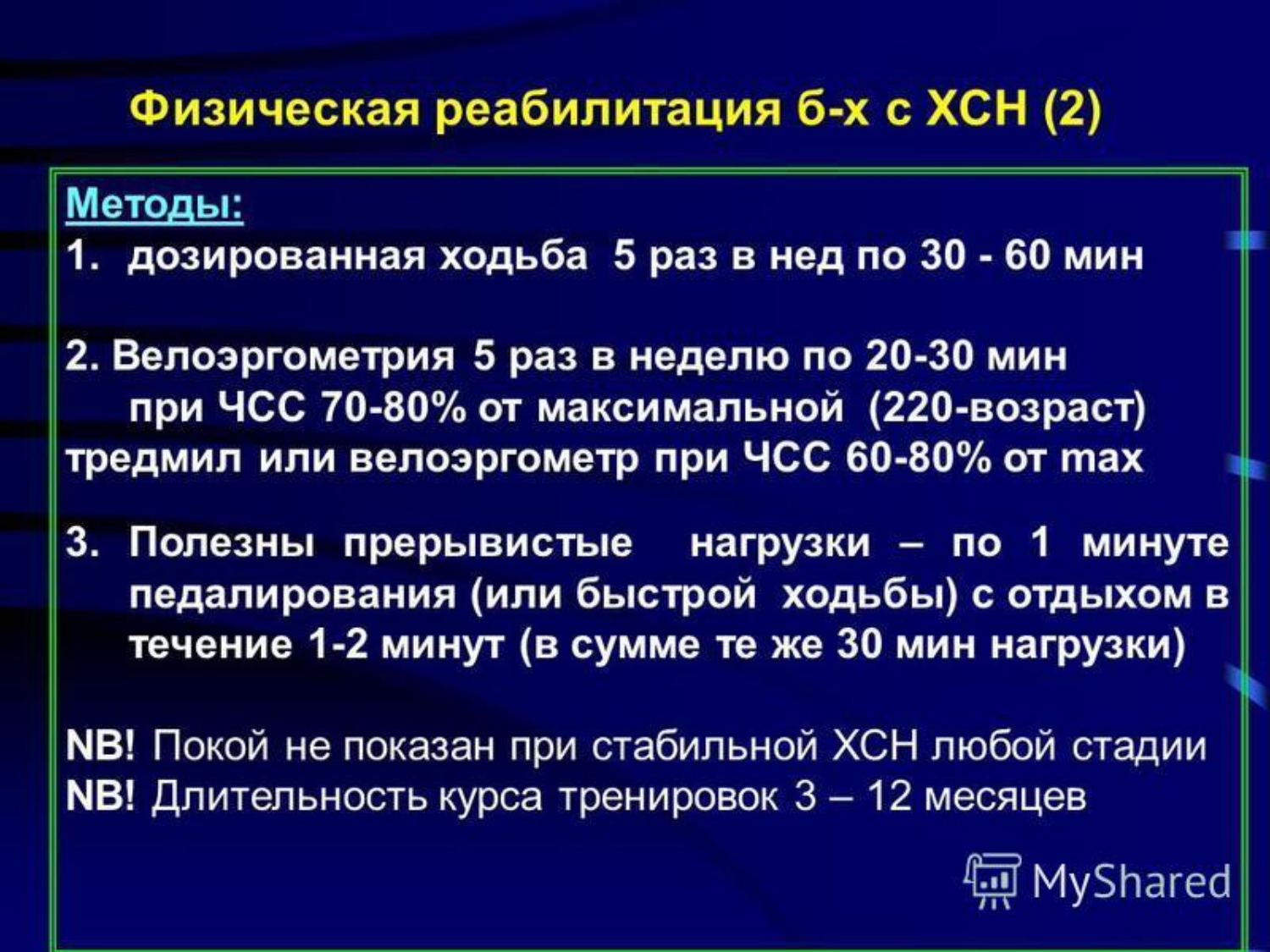 Физическая реабилитация б-х с ХСН (2)

Методы:
1. дозированная ходьба 5 раз в нед по 30 - 60 мин

2. Велоэргометрия 5 раз в неделю по 20-30 мин при ЧСС 70-80% от максимальной (220-возраст)
тредмил или велоэргометр при ЧСС 60-80% от max

3. Полезны прерывистые нагрузки – по 1 минуте педалирования (или быстрой ходьбы) с отдыхом в течение 1-2 минут (в сумме те же 30 мин нагрузки)

NB! Покой не показан при стабильной ХСН любой стадии
NB! Длительность курса тренировок 3 – 12 месяцев

MyShared